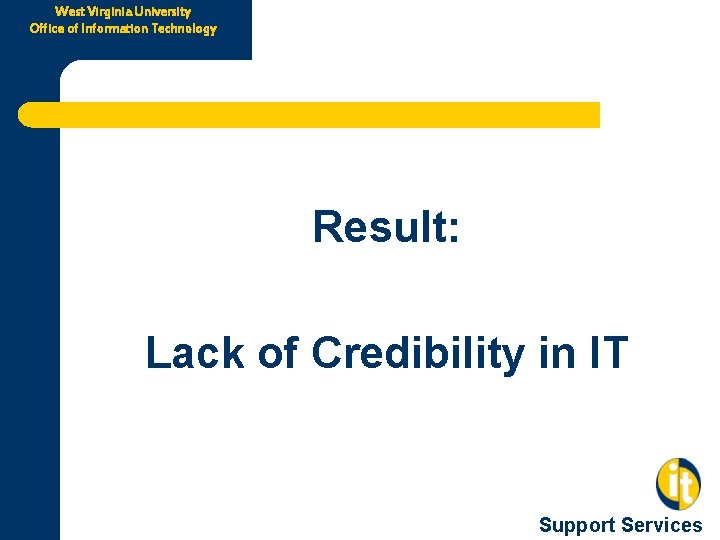 West Virginia University
Office of Information Technology

Result:

Lack of Credibility in IT

it

Support Services